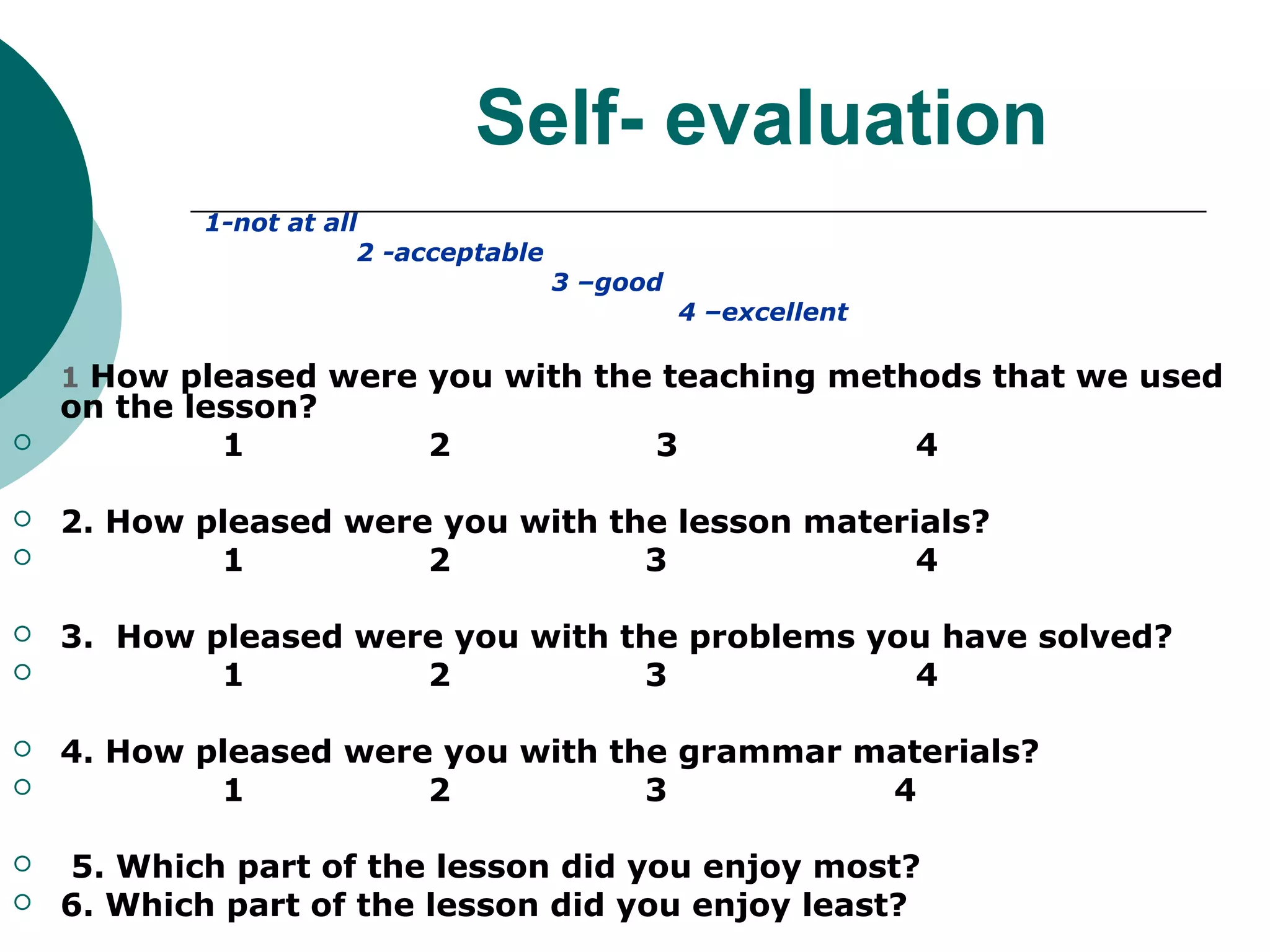 Self- evaluation

1-not at all
2 -acceptable
3 –good
4 –excellent

1 How pleased were you with the teaching methods that we used on the lesson?
1 2 3 4

2. How pleased were you with the lesson materials?
1 2 3 4

3. How pleased were you with the problems you have solved?
1 2 3 4

4. How pleased were you with the grammar materials?
1 2 3 4

5. Which part of the lesson did you enjoy most?
6. Which part of the lesson did you enjoy least?